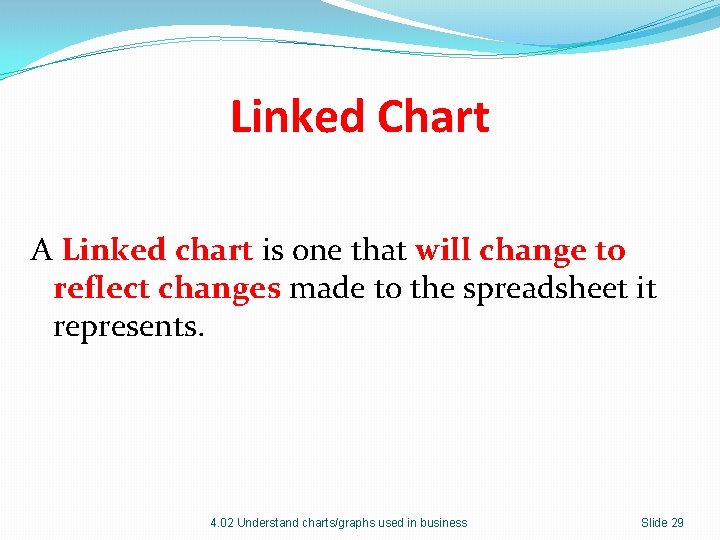 Linked Chart

A Linked chart is one that will change to reflect changes made to the spreadsheet it represents.

4.02 Understand charts/graphs used in business

Slide 29